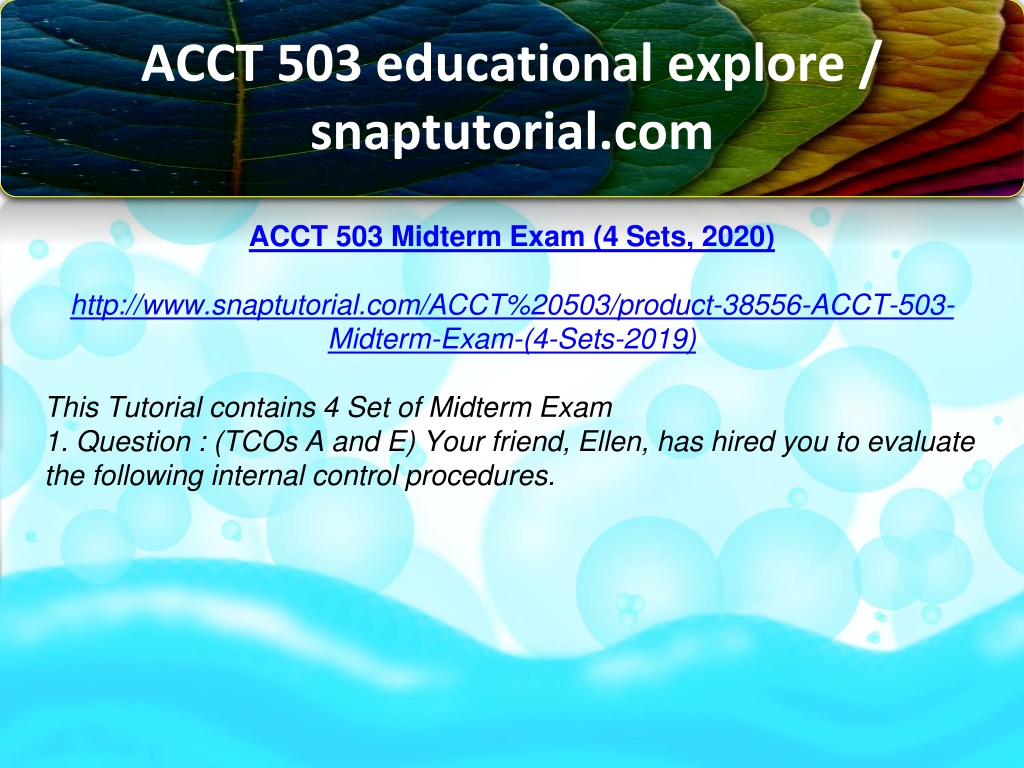 ACCT 503 educational explore / snaptutorial.com

ACCT 503 Midterm Exam (4 Sets, 2020)

http://www.snaptutorial.com/ACCT%20503/product-38556-ACCT-503-Midterm-Exam-(4-Sets-2019)

This Tutorial contains 4 Set of Midterm Exam
1. Question : (TCOs A and E) Your friend, Ellen, has hired you to evaluate the following internal control procedures.